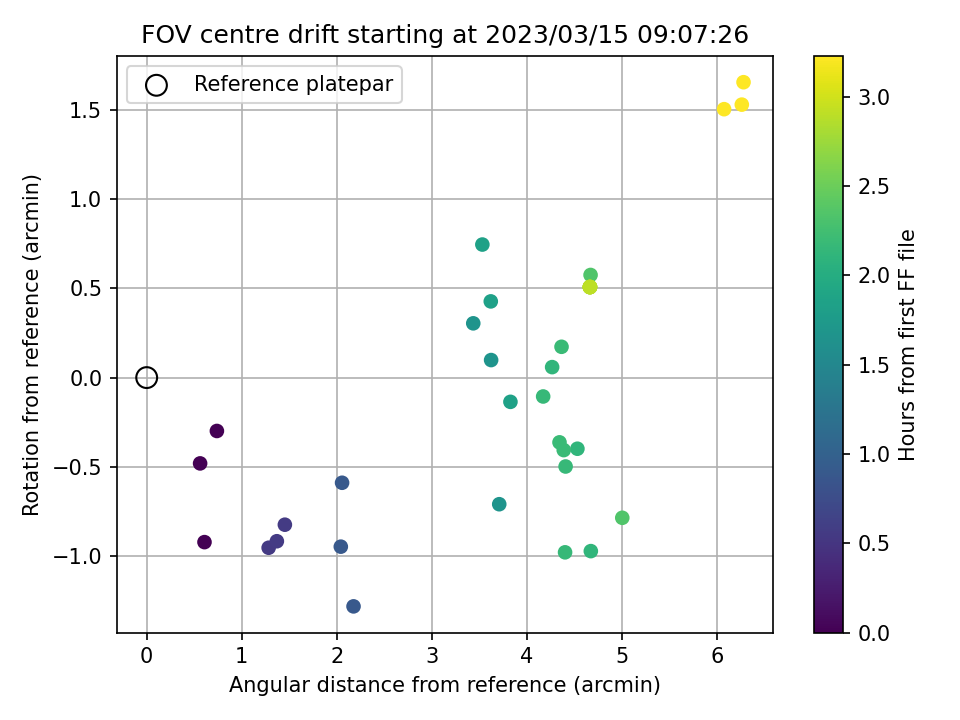 FOV centre drift starting at 2023/03/15 09:07:26

Reference platepar

Rotation from reference (arcmin)

1.5
1.0
0.5
0.0
−0.5
−1.0

0
1
2
3
4
5
6

Angular distance from reference (arcmin)

3.0
2.5
2.0
1.5
1.0
0.5
0.0

Hours from first FF file